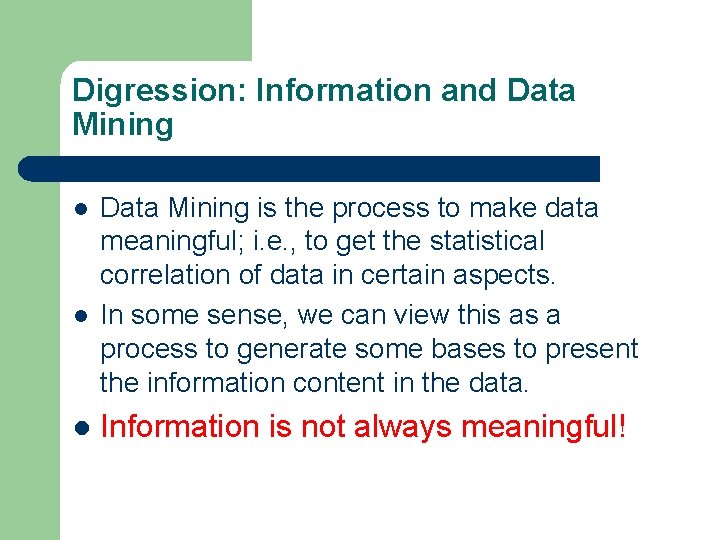 Digression: Information and Data Mining

- Data Mining is the process to make data meaningful; i.e., to get the statistical correlation of data in certain aspects.
- In some sense, we can view this as a process to generate some bases to present the information content in the data.
- Information is not always meaningful!